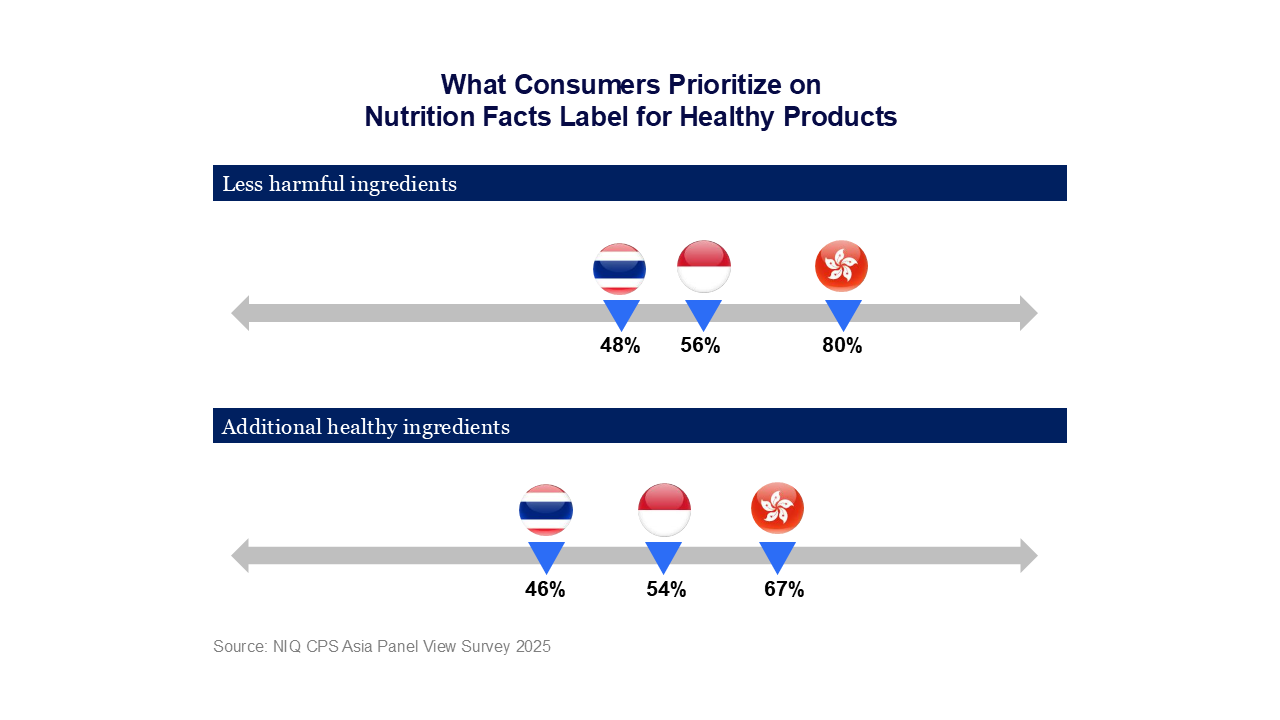 What Consumers Prioritize on
Nutrition Facts Label for Healthy Products

Less harmful ingredients

48%
56%
80%

Additional healthy ingredients

46%
54%
67%

Source: NIQ CPS Asia Panel View Survey 2025